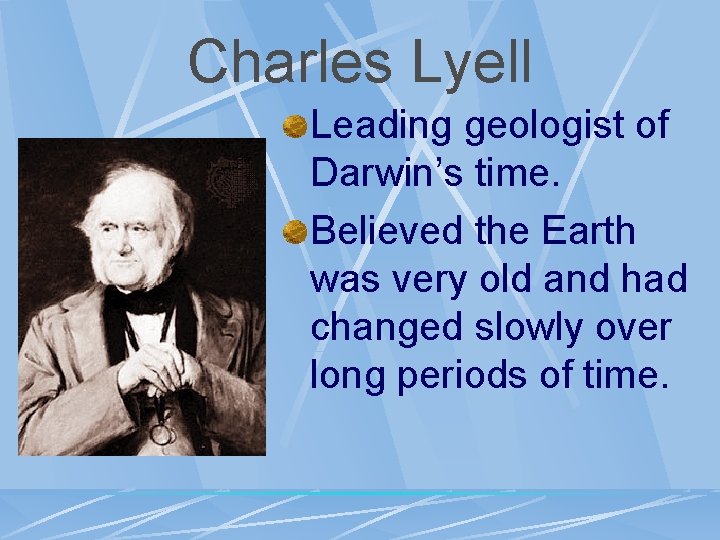 Charles Lyell

Leading geologist of Darwin’s time.

Believed the Earth was very old and had changed slowly over long periods of time.